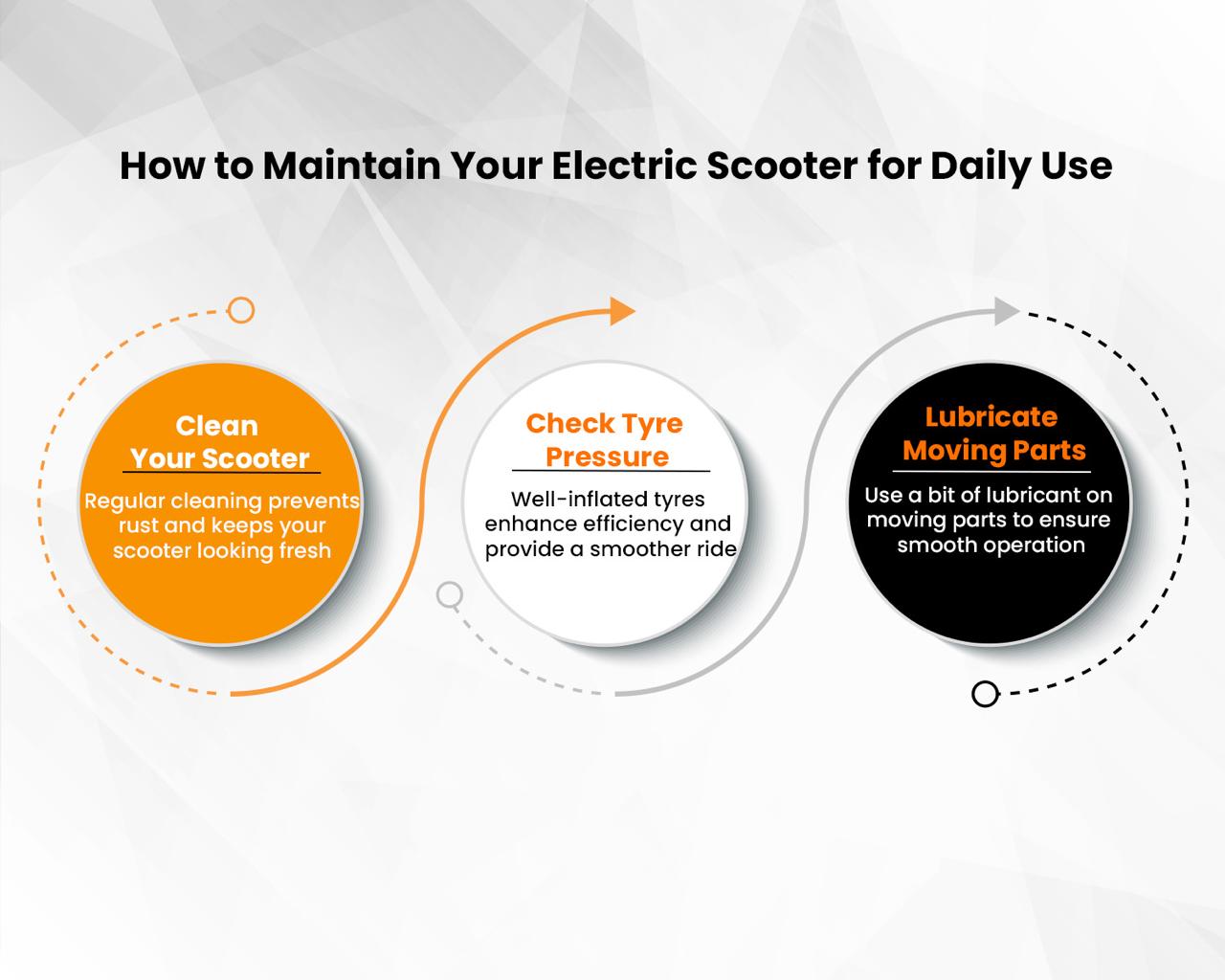 How to Maintain Your Electric Scooter for Daily Use

Clean Your Scooter

Regular cleaning prevents rust and keeps your scooter looking fresh

Check Tyre Pressure

Well-inflated tyres enhance efficiency and provide a smoother ride

Lubricate Moving Parts

Use a bit of lubricant on moving parts to ensure smooth operation